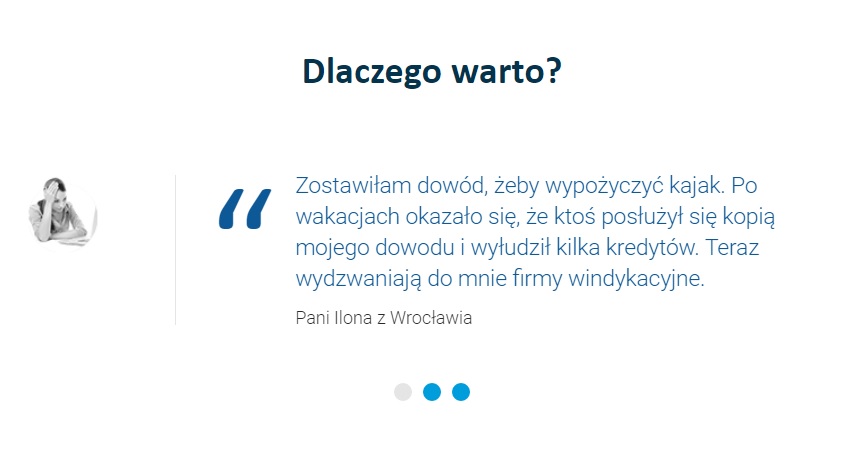 Dlaczego warto?

“

Zostawiłam dowód, żeby wypożyczyć kajak. Po wakacjach okazało się, że ktoś posłużył się kopią mojego dowodu i wyłudził kilka kredytów. Teraz wydzwaniają do mnie firmy windykacyjne.

Pani Ilona z Wrocławia